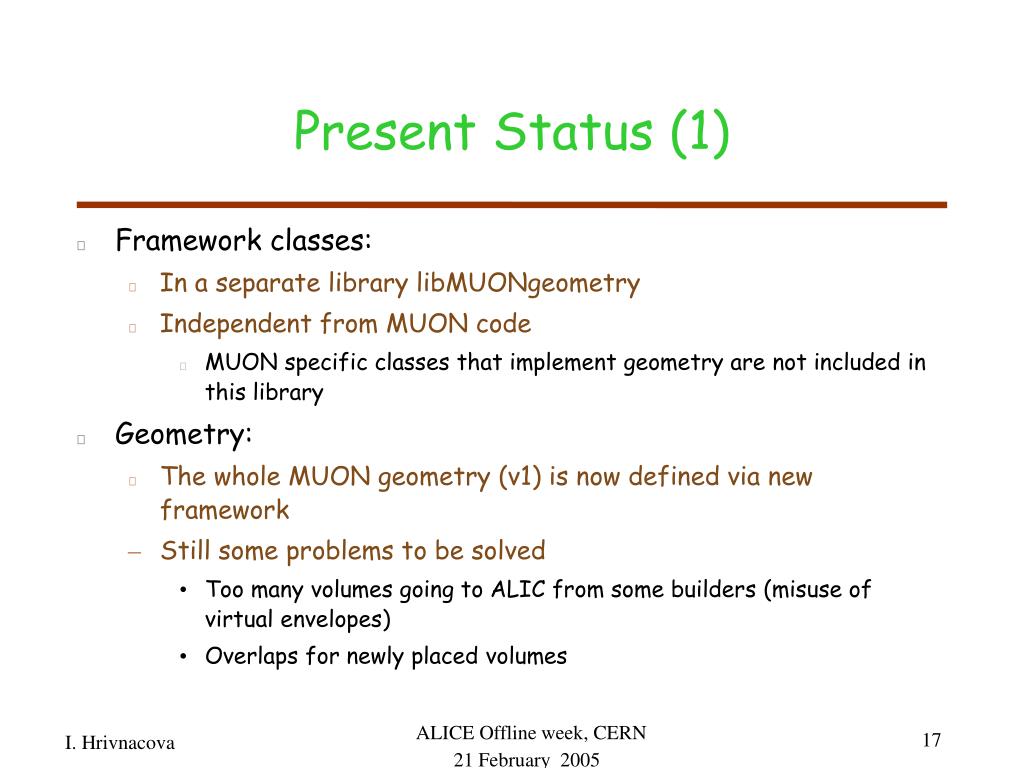 Present Status (1)

Framework classes:

In a separate library libMUONgeometry

Independent from MUON code

MUON specific classes that implement geometry are not included in this library

Geometry:

The whole MUON geometry (v1) is now defined via new framework

– Still some problems to be solved

• Too many volumes going to ALIC from some builders (misuse of virtual envelopes)

• Overlaps for newly placed volumes

I. Hrivnacova

ALICE Offline week, CERN
21 February 2005

17